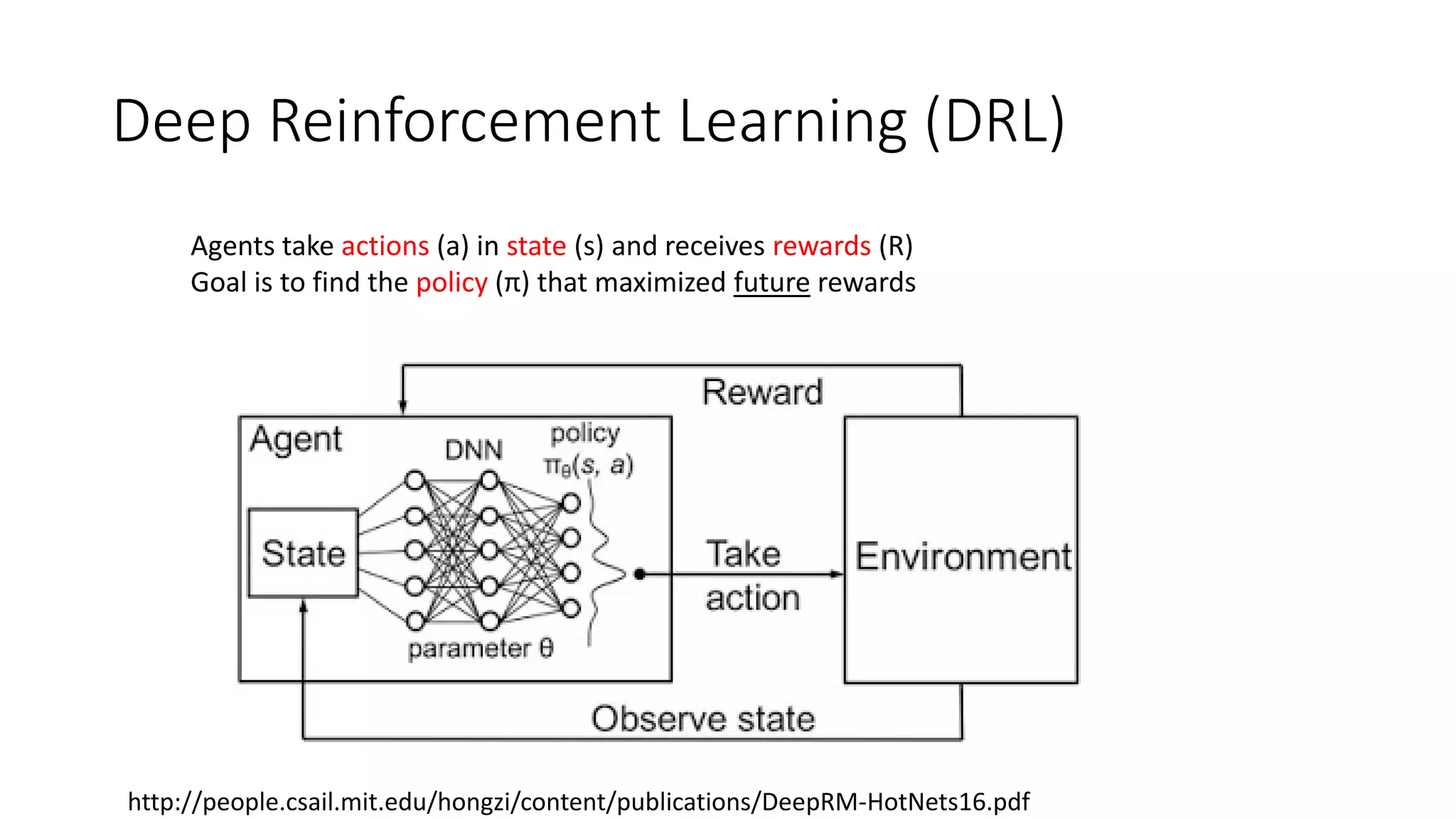 Deep Reinforcement Learning (DRL)

Agents take actions (a) in state (s) and receives rewards (R)
Goal is to find the policy (π) that maximized future rewards

Reward

Agent

DNN

policy
$\pi_\theta(s, a)$

State

parameter θ

Take action

Environment

Observe state

http://people.csail.mit.edu/hongzi/content/publications/DeepRM-HotNets16.pdf